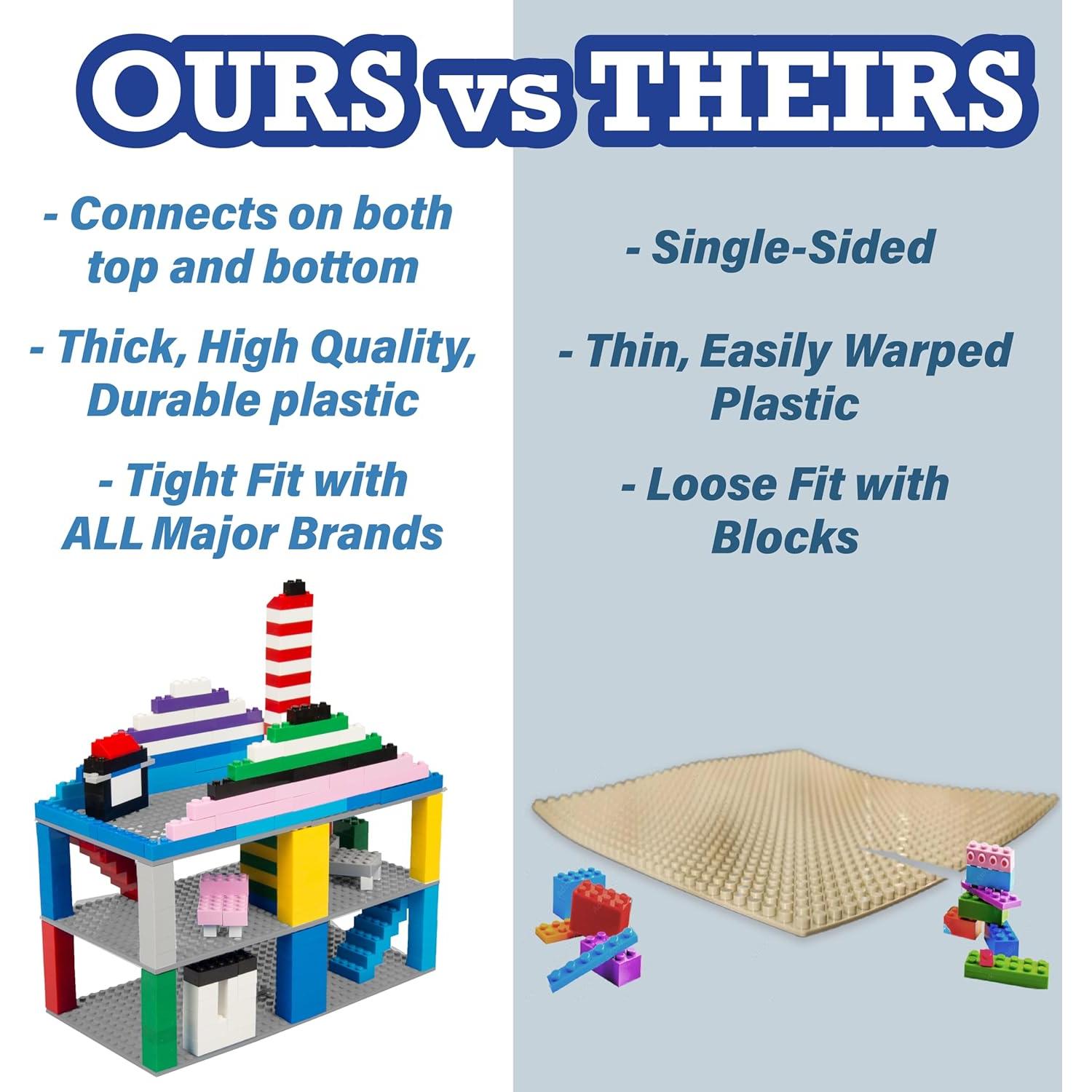 OURS vs THEIRS

- Connects on both top and bottom

- Thick, High Quality, Durable plastic

- Tight Fit with ALL Major Brands

- Single-Sided

- Thin, Easily Warped Plastic

- Loose Fit with Blocks